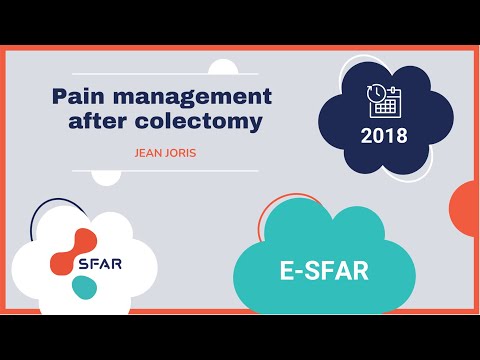 Pain management after colectomy

JEAN JORIS

2018

SFAR

E-SFAR